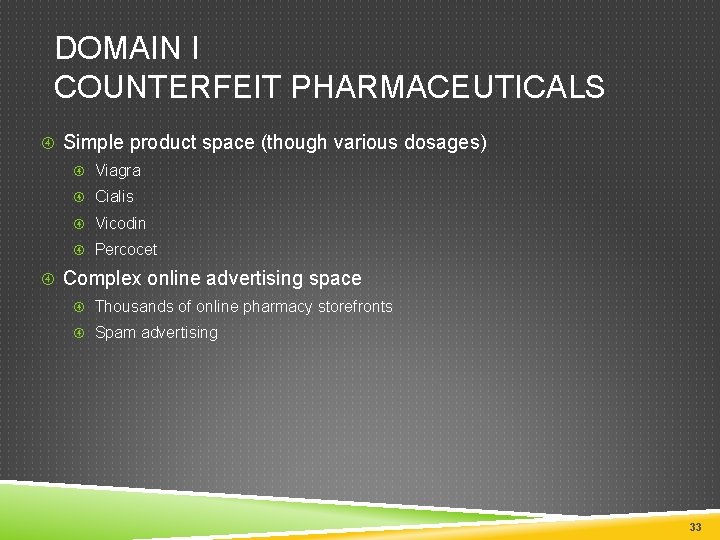 DOMAIN I
COUNTERFEIT PHARMACEUTICALS

Simple product space (though various dosages)
Viagra
Cialis
Vicodin
Percocet

Complex online advertising space
Thousands of online pharmacy storefronts
Spam advertising

33